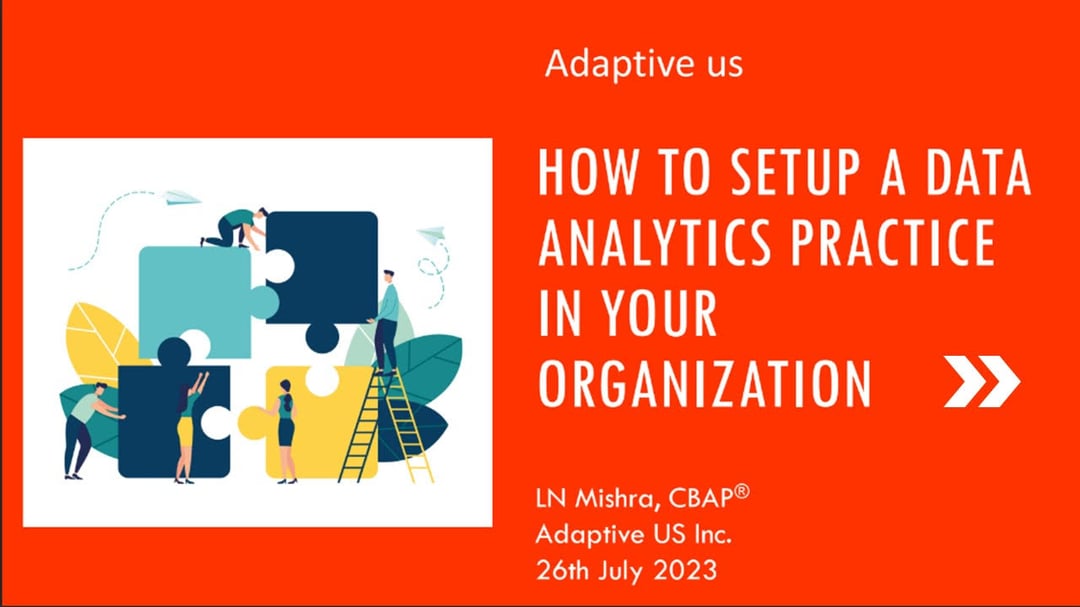 Adaptive us

HOW TO SETUP A DATA ANALYTICS PRACTICE IN YOUR ORGANIZATION

LN Mishra, CBAP®
Adaptive US Inc.
26th July 2023